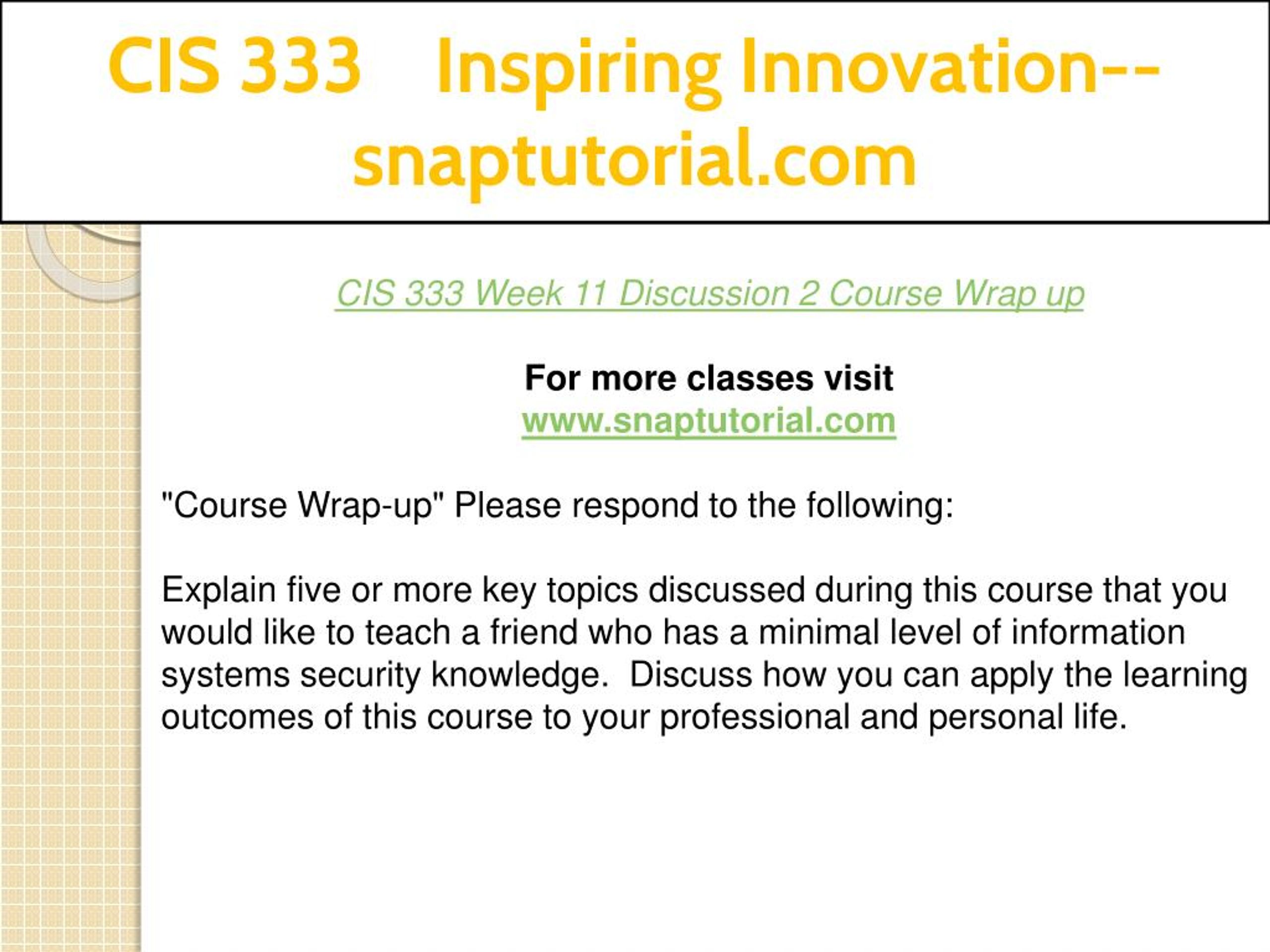 CIS 333 Inspiring Innovation--snaptutorial.com

CIS 333 Week 11 Discussion 2 Course Wrap up

For more classes visit
www.snaptutorial.com

"Course Wrap-up" Please respond to the following:

Explain five or more key topics discussed during this course that you would like to teach a friend who has a minimal level of information systems security knowledge. Discuss how you can apply the learning outcomes of this course to your professional and personal life.